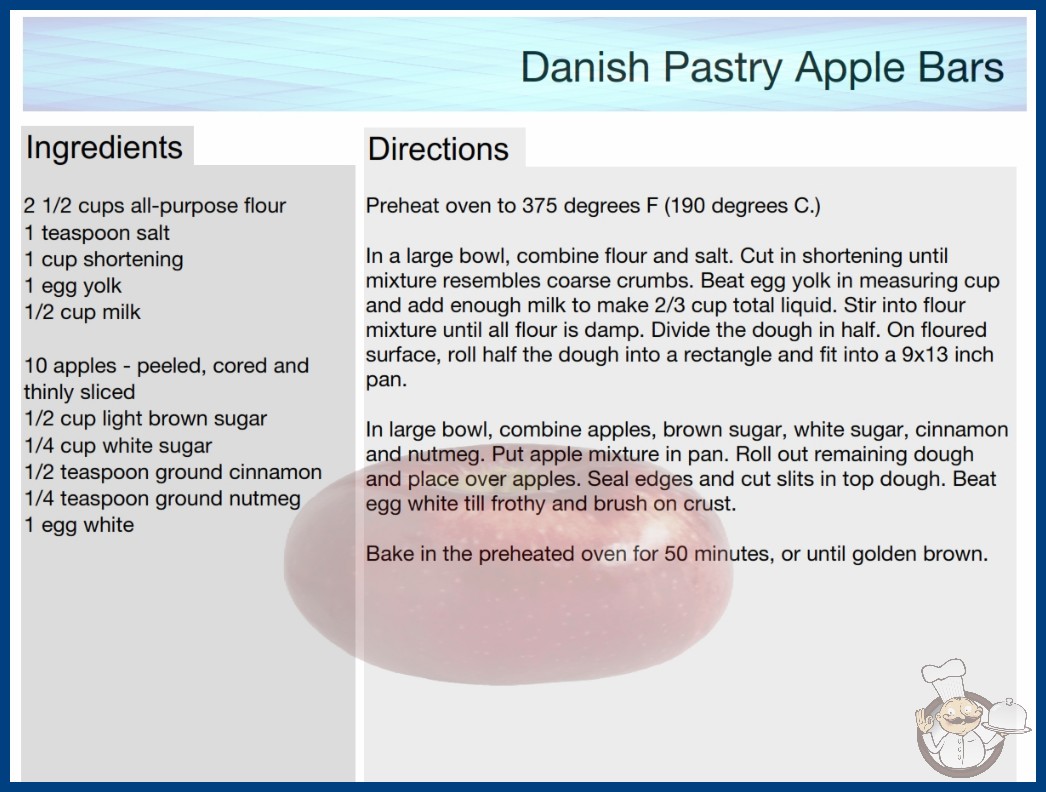 Danish Pastry Apple Bars

Ingredients

2 1/2 cups all-purpose flour
1 teaspoon salt
1 cup shortening
1 egg yolk
1/2 cup milk

10 apples - peeled, cored and thinly sliced
1/2 cup light brown sugar
1/4 cup white sugar
1/2 teaspoon ground cinnamon
1/4 teaspoon ground nutmeg
1 egg white

Directions

Preheat oven to 375 degrees F (190 degrees C.)

In a large bowl, combine flour and salt. Cut in shortening until mixture resembles coarse crumbs. Beat egg yolk in measuring cup and add enough milk to make 2/3 cup total liquid. Stir into flour mixture until all flour is damp. Divide the dough in half. On floured surface, roll half the dough into a rectangle and fit into a 9x13 inch pan.

In large bowl, combine apples, brown sugar, white sugar, cinnamon and nutmeg. Put apple mixture in pan. Roll out remaining dough and place over apples. Seal edges and cut slits in top dough. Beat egg white till frothy and brush on crust.

Bake in the preheated oven for 50 minutes, or until golden brown.